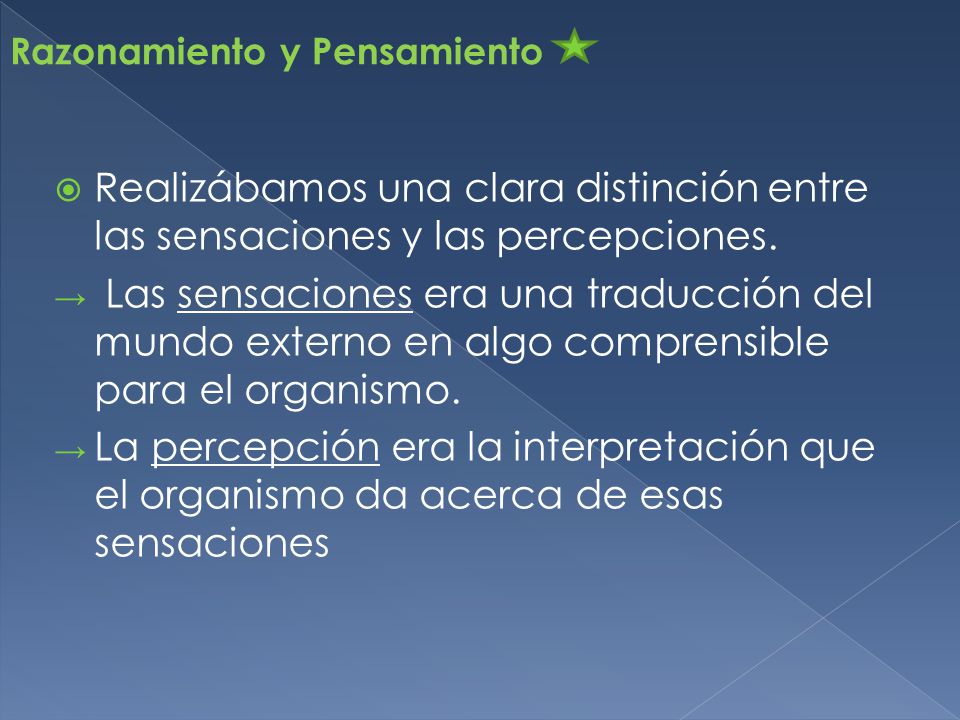 Razonamiento y Pensamiento

Realizábamos una clara distinción entre las sensaciones y las percepciones.

→ Las sensaciones era una traducción del mundo externo en algo comprensible para el organismo.

→ La percepción era la interpretación que el organismo da acerca de esas sensaciones